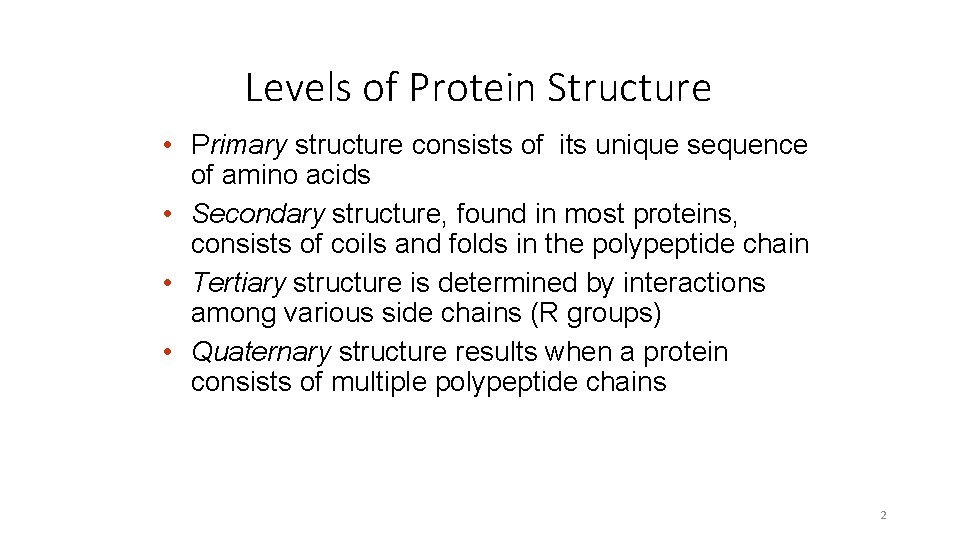 Levels of Protein Structure

• Primary structure consists of its unique sequence of amino acids
• Secondary structure, found in most proteins, consists of coils and folds in the polypeptide chain
• Tertiary structure is determined by interactions among various side chains (R groups)
• Quaternary structure results when a protein consists of multiple polypeptide chains

2